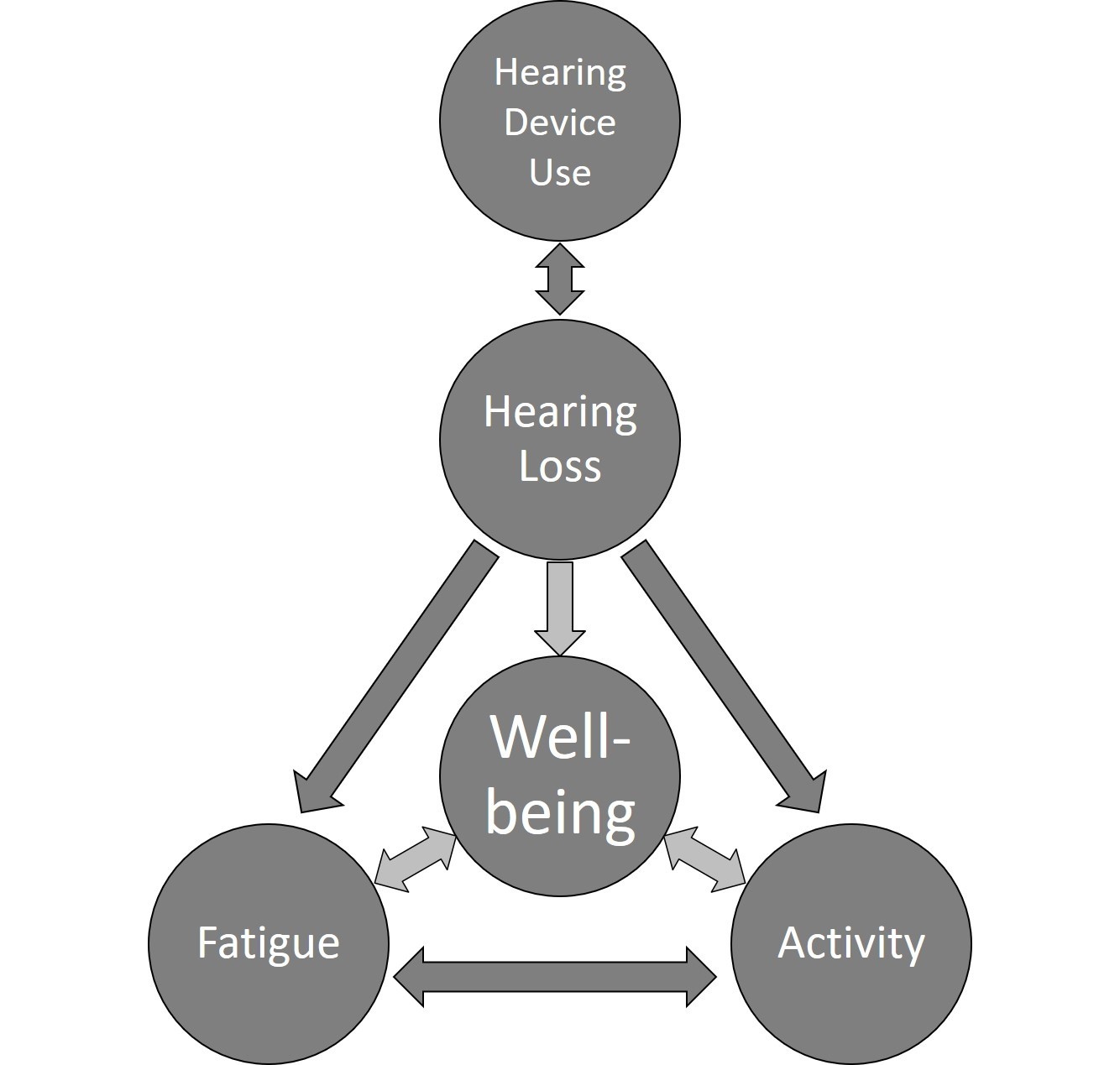 Hearing Device Use

Hearing Loss

Well-being

Fatigue

Activity